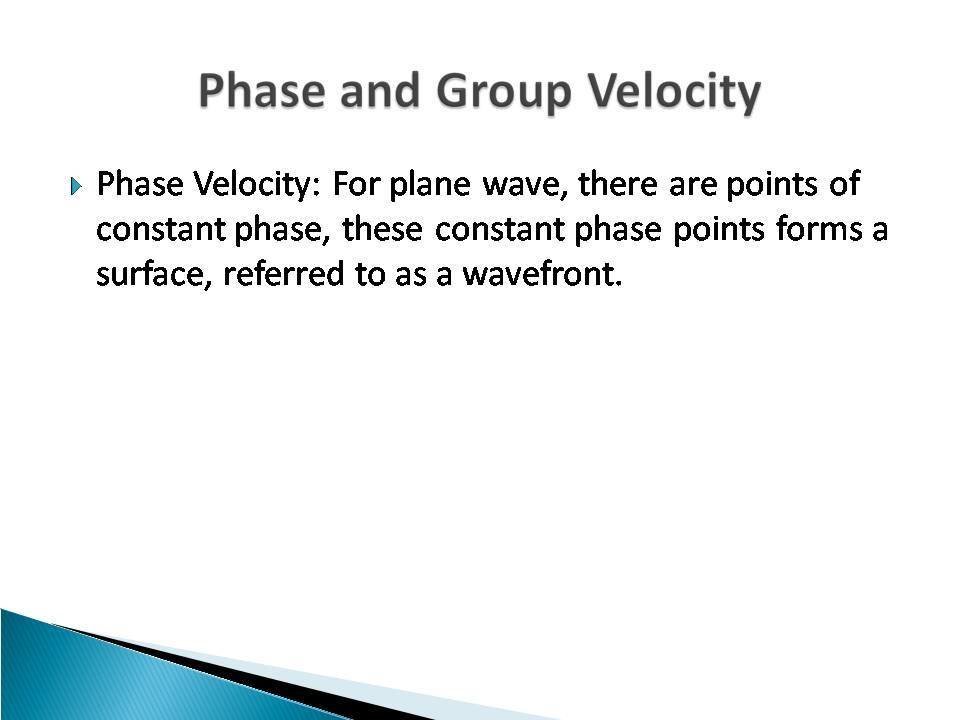 Phase and Group Velocity

Phase Velocity: For plane wave, there are points of constant phase, these constant phase points forms a surface, referred to as a wavefront.